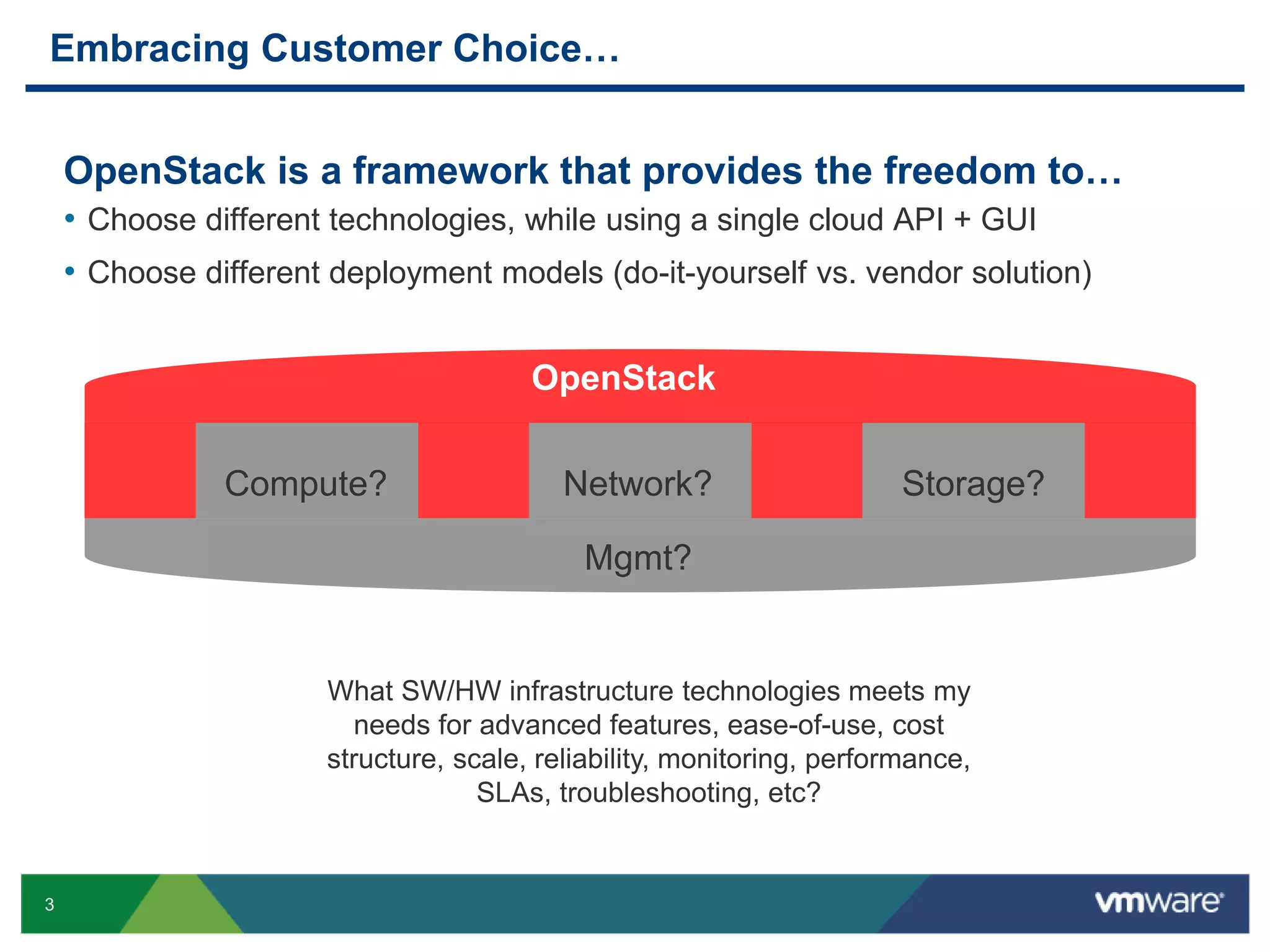 Embracing Customer Choice…

OpenStack is a framework that provides the freedom to…

• Choose different technologies, while using a single cloud API + GUI
• Choose different deployment models (do-it-yourself vs. vendor solution)

OpenStack

Compute?

Network?

Storage?

Mgmt?

What SW/HW infrastructure technologies meets my needs for advanced features, ease-of-use, cost structure, scale, reliability, monitoring, performance, SLAs, troubleshooting, etc?

3

vmware